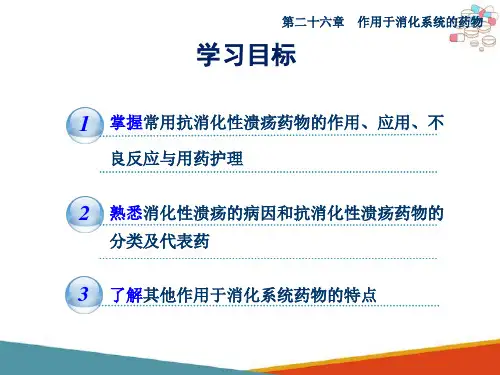 第二十六章　作用于消化系统的药物

学习目标

1 掌握常用抗消化性溃疡药物的作用、应用、不良反应与用药护理

2 熟悉消化性溃疡的病因和抗消化性溃疡药物的分类及代表药

3 了解其他作用于消化系统药物的特点